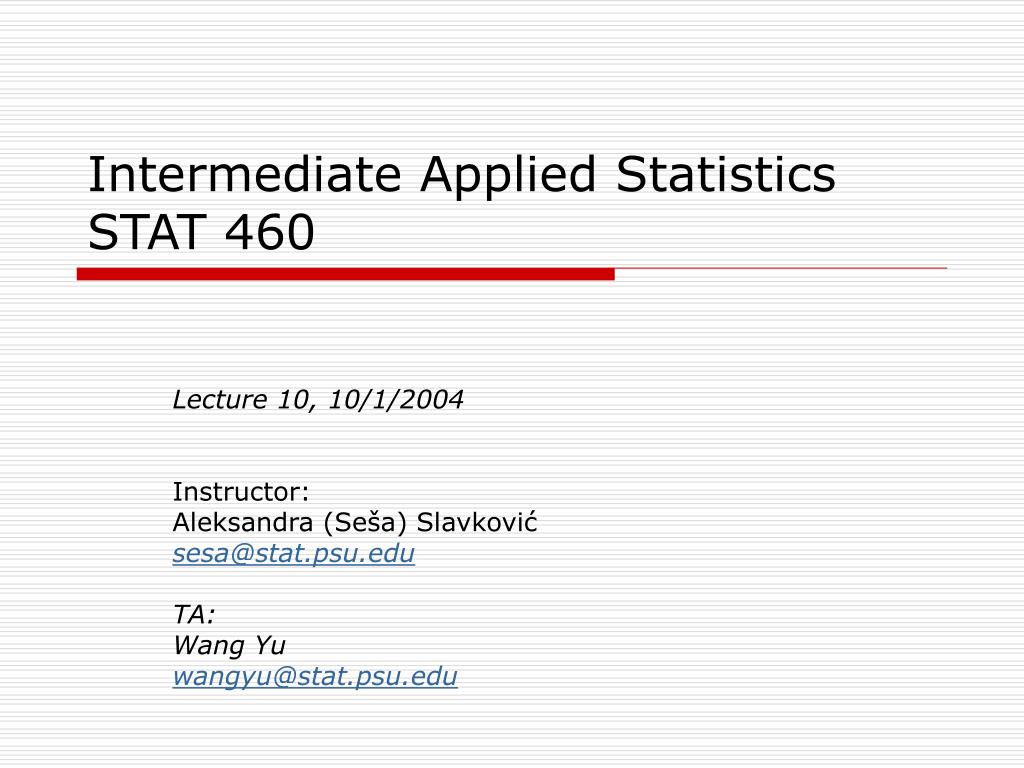 Intermediate Applied Statistics STAT 460

Lecture 10, 10/1/2004

Instructor:
Aleksandra (Seša) Slavković
sesa@stat.psu.edu

TA:
Wang Yu
wangyu@stat.psu.edu